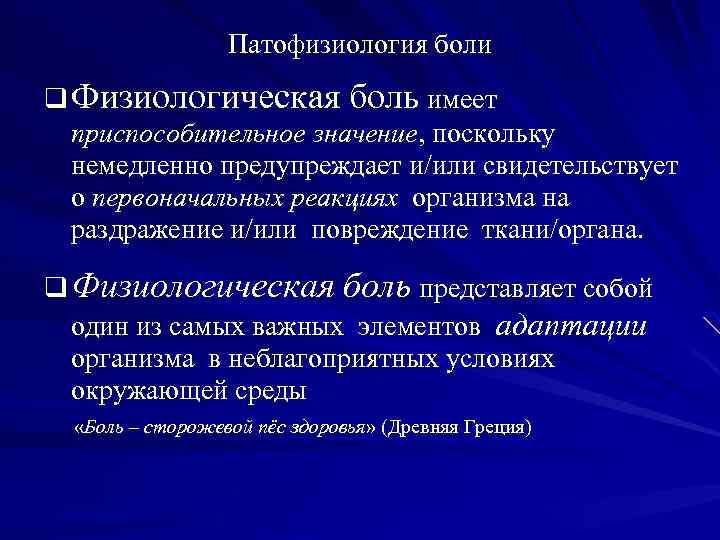 Патофизиология боли

❑ Физиологическая боль имеет приспособительное значение, поскольку немедленно предупреждает и/или свидетельствует о первоначальных реакциях организма на раздражение и/или повреждение ткани/органа.

❑ Физиологическая боль представляет собой один из самых важных элементов адаптации организма в неблагоприятных условиях окружающей среды

«Боль – сторожевой пёс здоровья» (Древняя Греция)